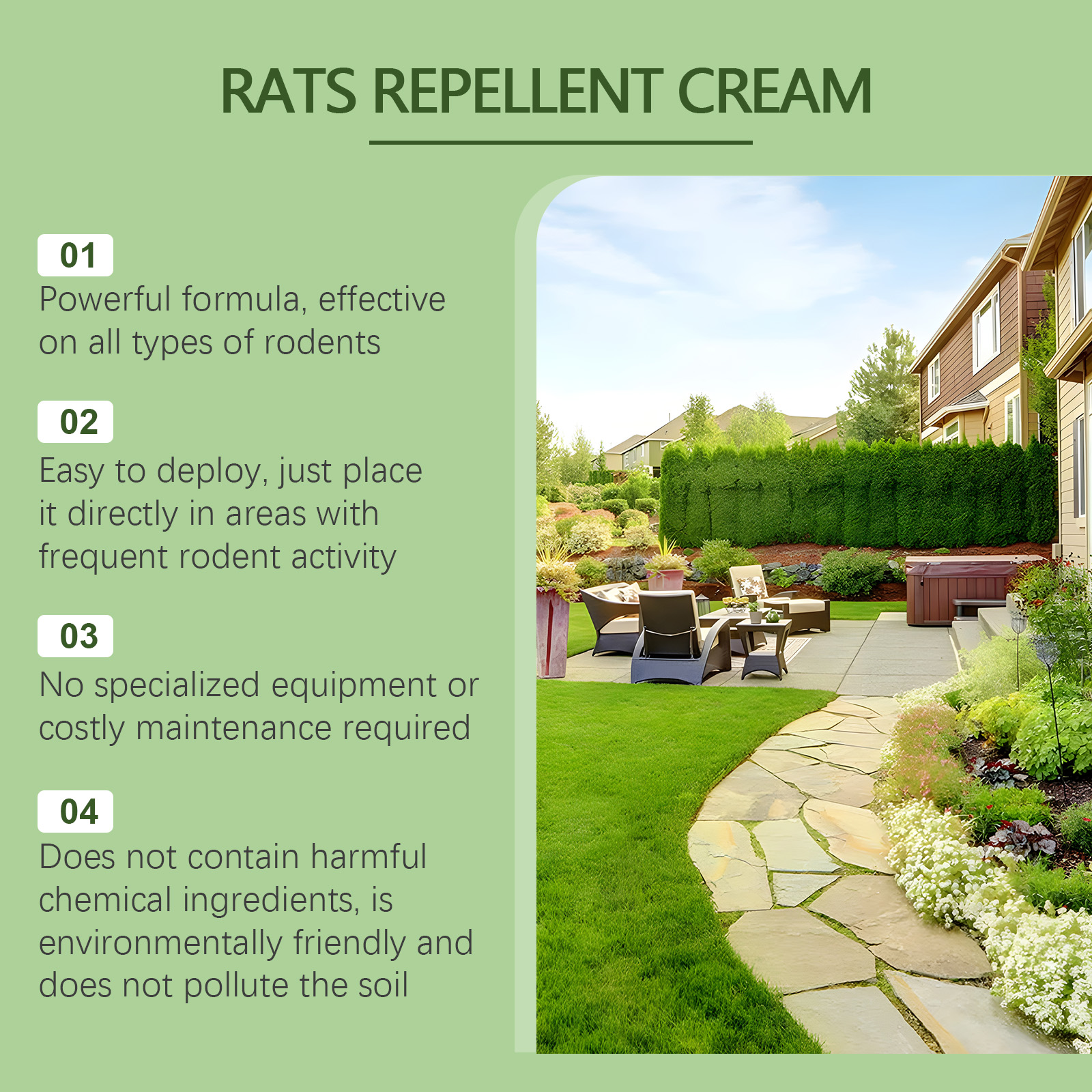 RATS REPELLENT CREAM

01
Powerful formula, effective on all types of rodents

02
Easy to deploy, just place it directly in areas with frequent rodent activity

03
No specialized equipment or costly maintenance required

04
Does not contain harmful chemical ingredients, is environmentally friendly and does not pollute the soil